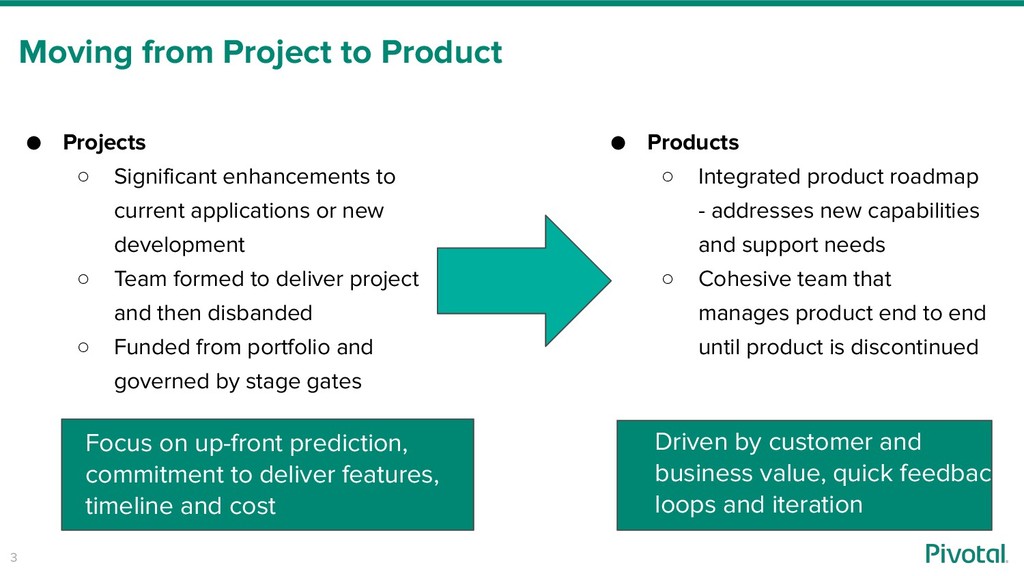 Moving from Project to Product

● Projects
 ○ Significant enhancements to current applications or new development
 ○ Team formed to deliver project and then disbanded
 ○ Funded from portfolio and governed by stage gates

Focus on up-front prediction, commitment to deliver features, timeline and cost

● Products
 ○ Integrated product roadmap - addresses new capabilities and support needs
 ○ Cohesive team that manages product end to end until product is discontinued

Driven by customer and business value, quick feedbac loops and iteration

3

Pivotal.